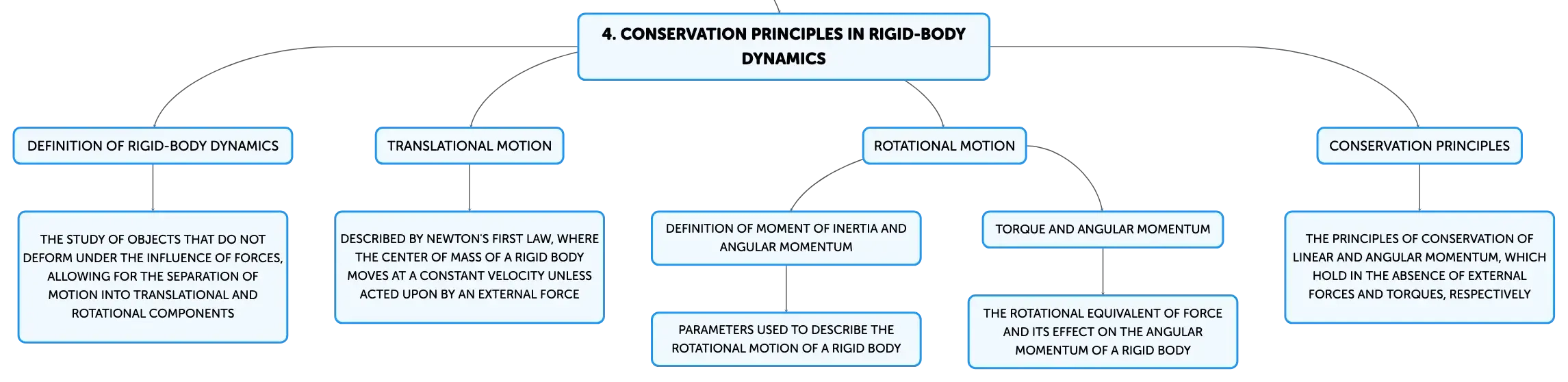 4. CONSERVATION PRINCIPLES IN RIGID-BODY DYNAMICS

DEFINITION OF RIGID-BODY DYNAMICS

THE STUDY OF OBJECTS THAT DO NOT DEFORM UNDER THE INFLUENCE OF FORCES, ALLOWING FOR THE SEPARATION OF MOTION INTO TRANSLATIONAL AND ROTATIONAL COMPONENTS

TRANSLATIONAL MOTION

DESCRIBED BY NEWTON'S FIRST LAW, WHERE THE CENTER OF MASS OF A RIGID BODY MOVES AT A CONSTANT VELOCITY UNLESS ACTED UPON BY AN EXTERNAL FORCE

ROTATIONAL MOTION

DEFINITION OF MOMENT OF INERTIA AND ANGULAR MOMENTUM

PARAMETERS USED TO DESCRIBE THE ROTATIONAL MOTION OF A RIGID BODY

TORQUE AND ANGULAR MOMENTUM

THE ROTATIONAL EQUIVALENT OF FORCE AND ITS EFFECT ON THE ANGULAR MOMENTUM OF A RIGID BODY

CONSERVATION PRINCIPLES

THE PRINCIPLES OF CONSERVATION OF LINEAR AND ANGULAR MOMENTUM, WHICH HOLD IN THE ABSENCE OF EXTERNAL FORCES AND TORQUES, RESPECTIVELY